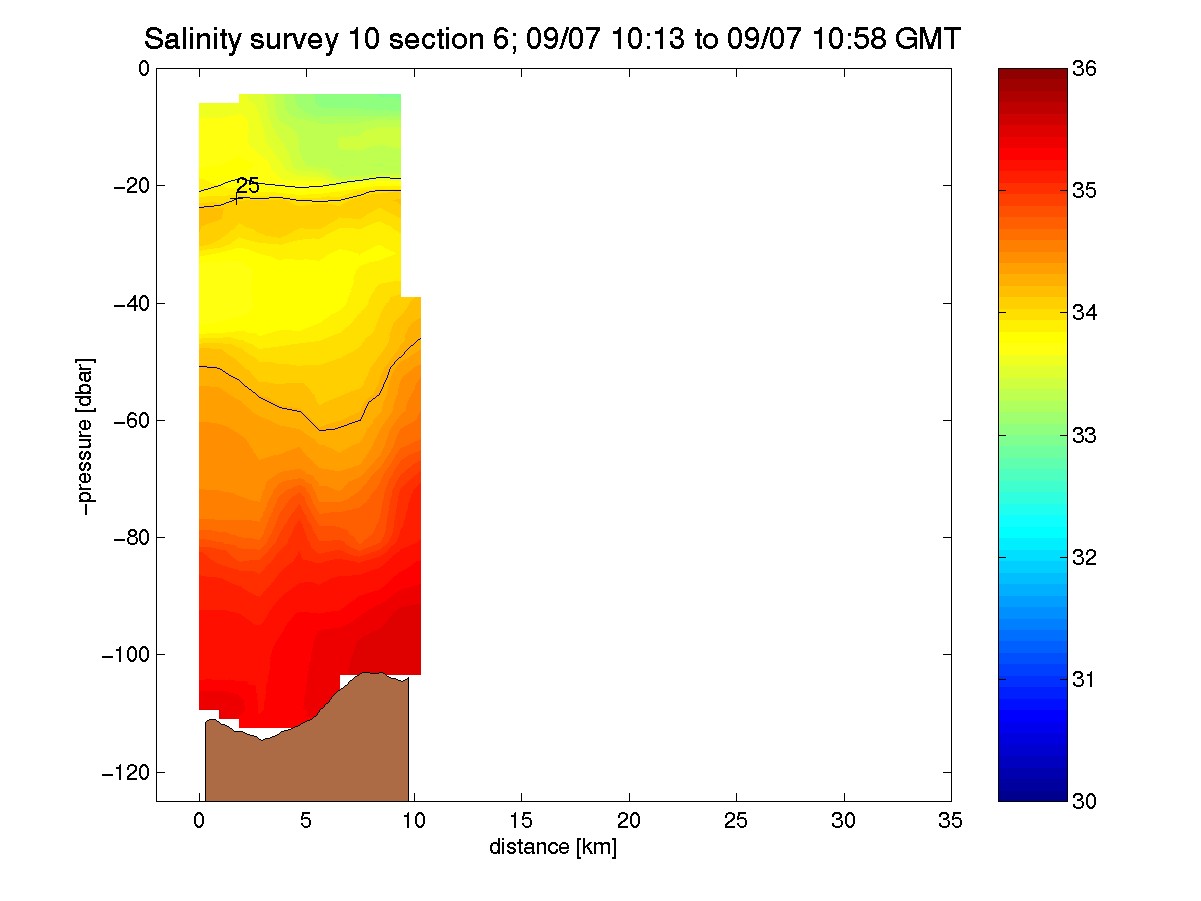 Salinity survey 10 section 6; 09/07 10:13 to 09/07 10:58 GMT

0
−20
−40
−60
−80
−100
−120

−pressure [dbar]

25

0 5 10 15 20 25 30 35

distance [km]

36
35
34
33
32
31
30